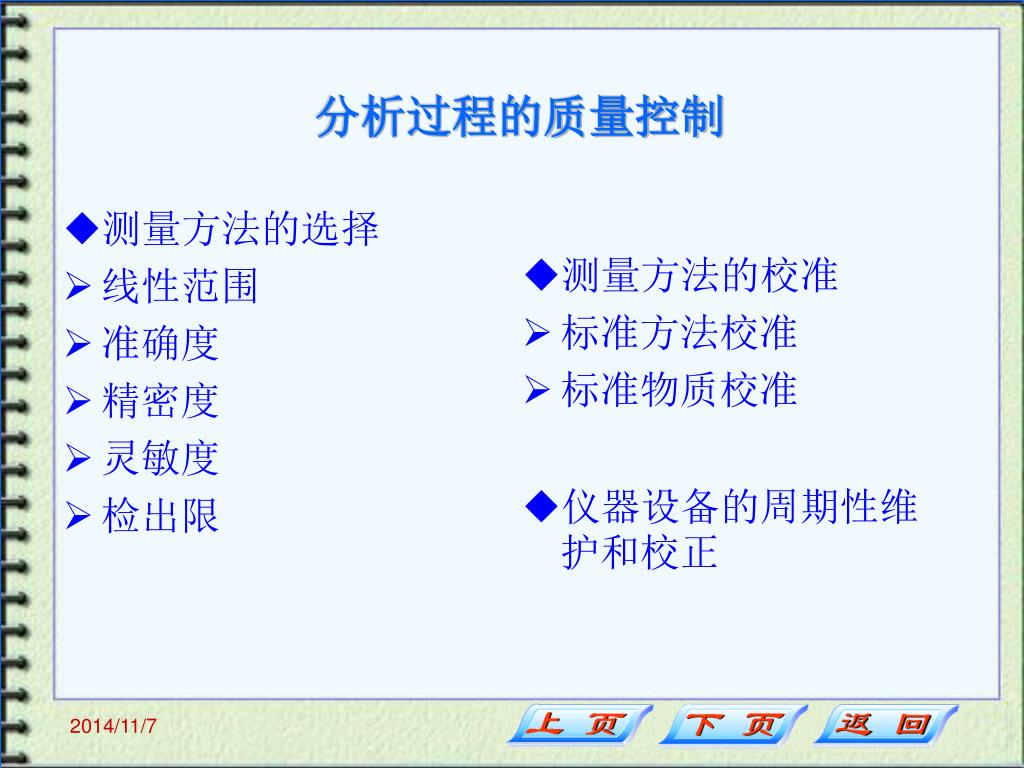 分析过程的质量控制

◆测量方法的选择
➢ 线性范围
➢ 准确度
➢ 精密度
➢ 灵敏度
➢ 检出限

◆测量方法的校准
➢ 标准方法校准
➢ 标准物质校准

◆仪器设备的周期性维护和校正

2014/11/7

上 页
下 页
返 回